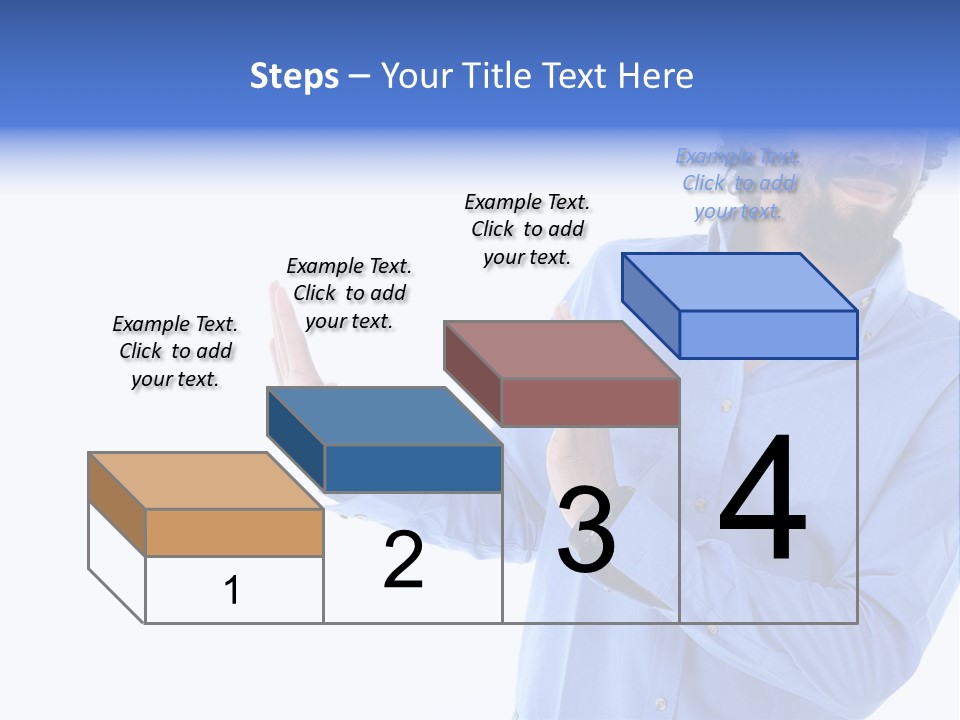 Steps – Your Title Text Here

Example Text. Click to add your text.

Example Text. Click to add your text.

Example Text. Click to add your text.

Example Text. Click to add your text.

1

2

3

4